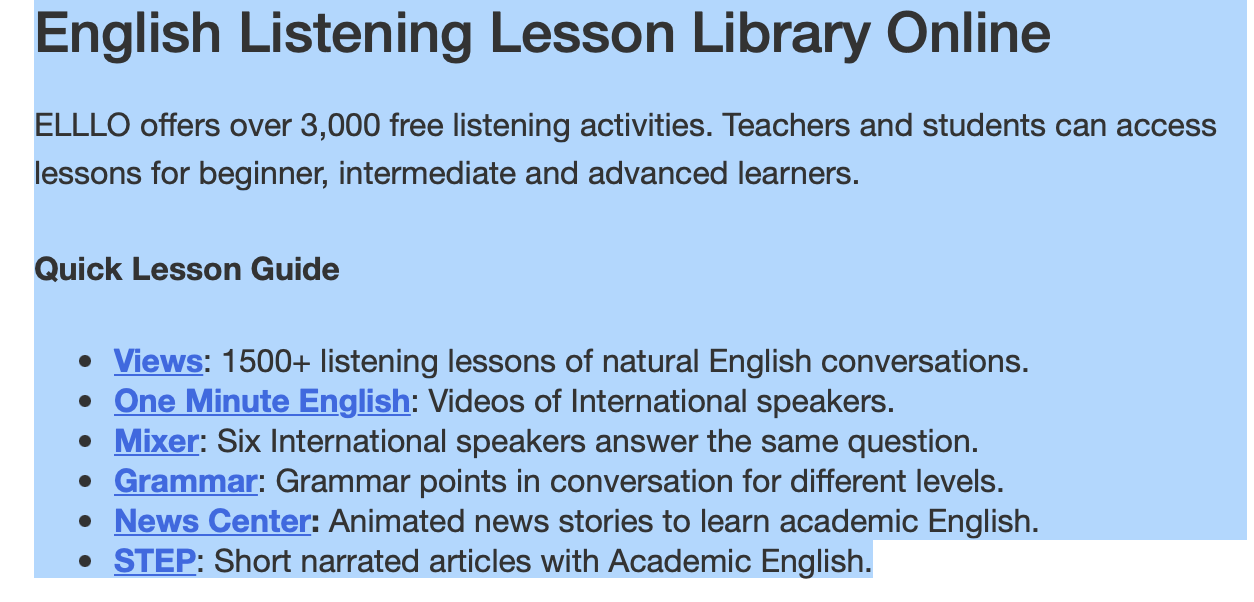 English Listening Lesson Library Online

ELLLO offers over 3,000 free listening activities. Teachers and students can access lessons for beginner, intermediate and advanced learners.

Quick Lesson Guide

- Views: 1500+ listening lessons of natural English conversations.
- One Minute English: Videos of International speakers.
- Mixer: Six International speakers answer the same question.
- Grammar: Grammar points in conversation for different levels.
- News Center: Animated news stories to learn academic English.
- STEP: Short narrated articles with Academic English.